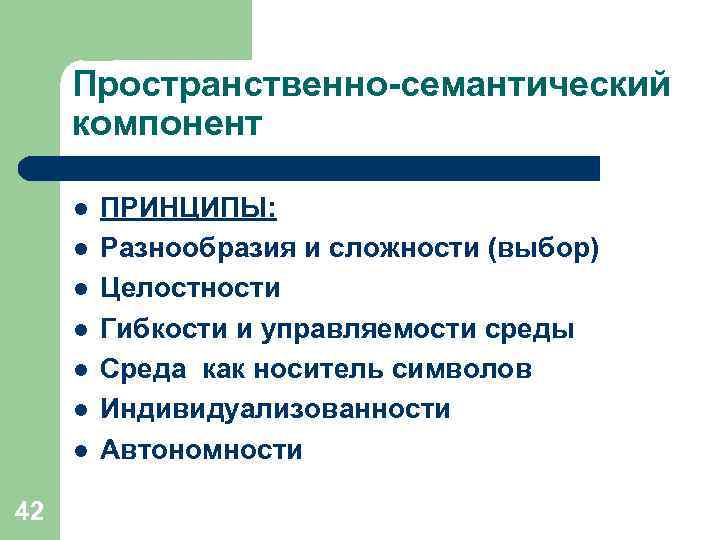 Пространственно-семантический компонент

- ПРИНЦИПЫ:
- Разнообразия и сложности (выбор)
- Целостности
- Гибкости и управляемости среды
- Среда  как носитель символов
- Индивидуализованности
- Автономности

42